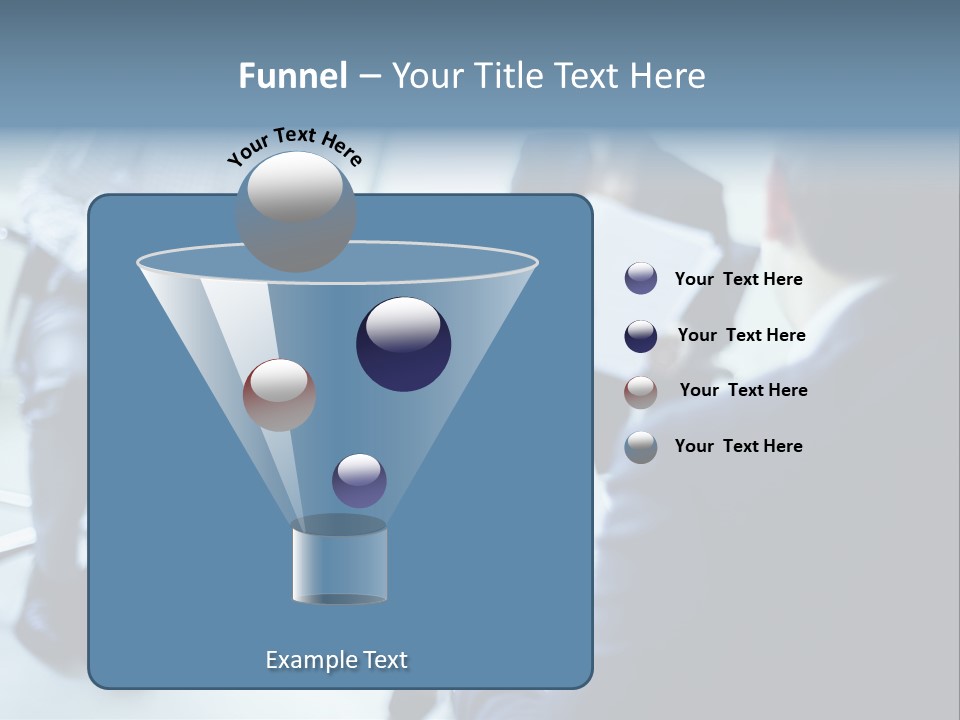 Funnel – Your Title Text Here

Your Text Here

Your Text Here

Your Text Here

Your Text Here

Your Text Here

Example Text